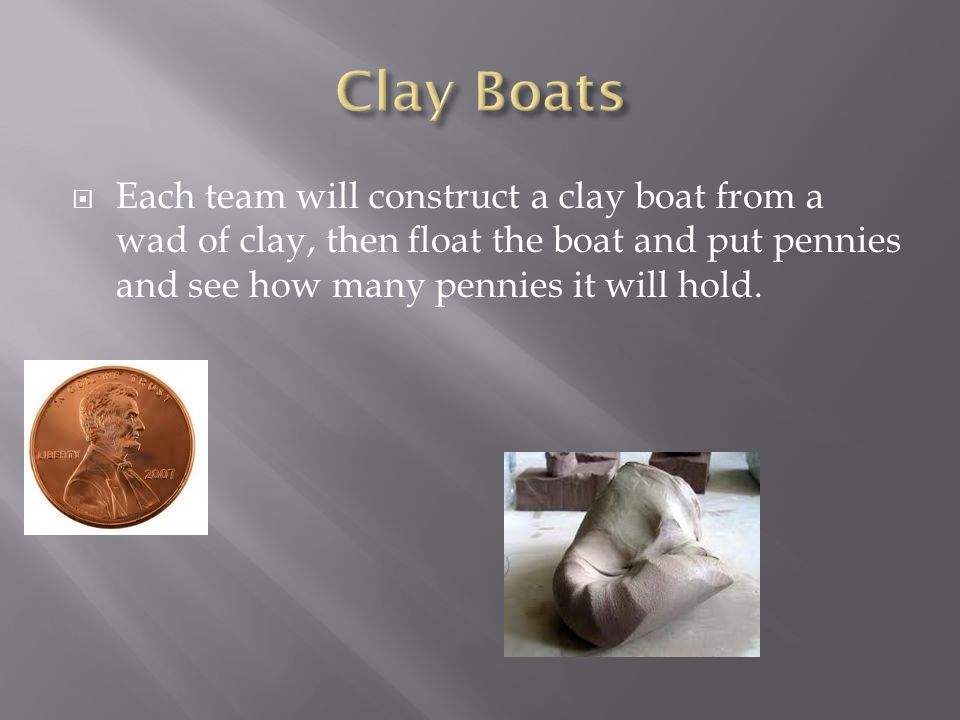 Clay Boats

Each team will construct a clay boat from a wad of clay, then float the boat and put pennies and see how many pennies it will hold.

IN GOD WE TRUST

LIBERTY

2007